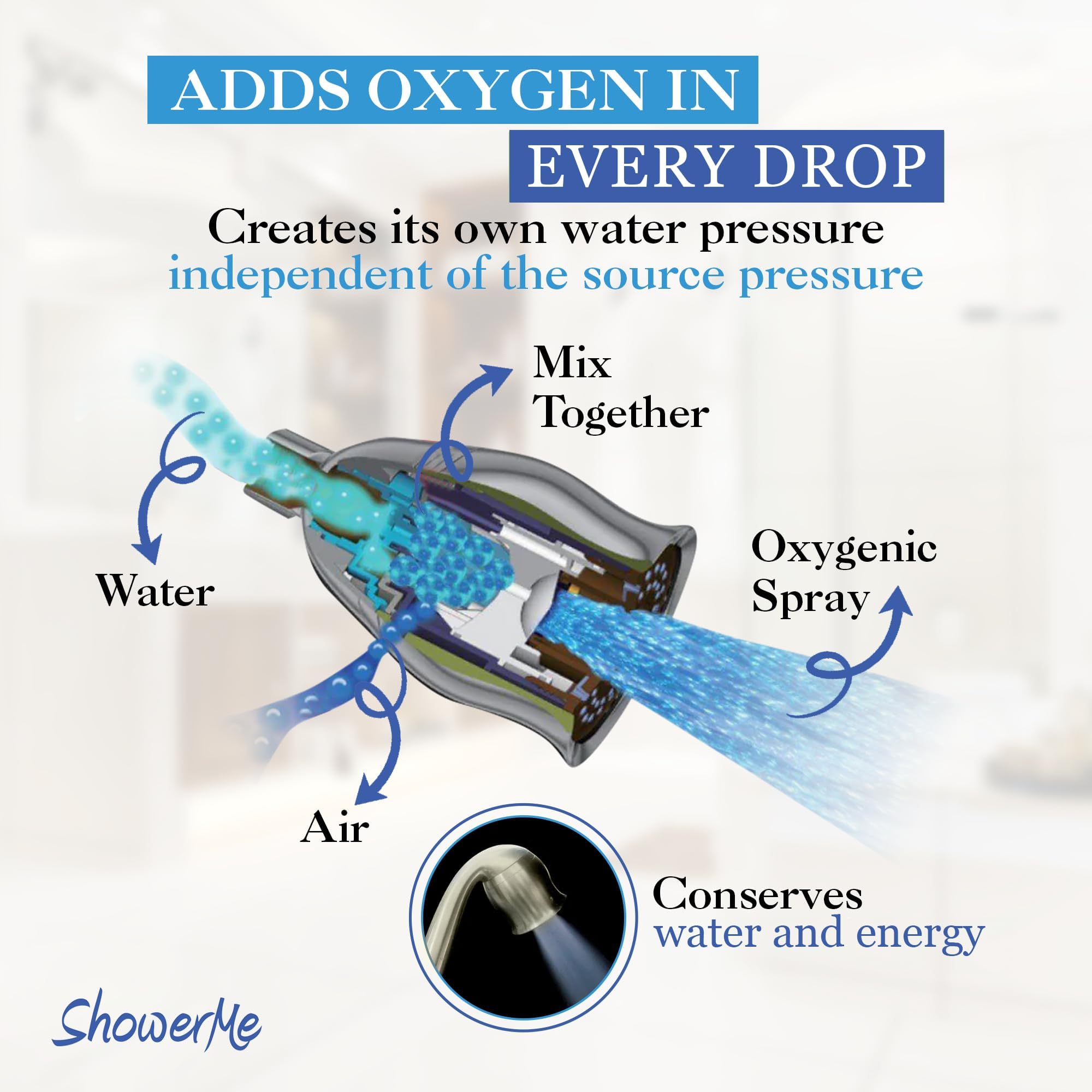 ADDS OXYGEN IN
EVERY DROP

Creates its own water pressure
independent of the source pressure

Mix
Together

Water

Oxygenic
Spray

Air

Conserves
water and energy

ShowerMe